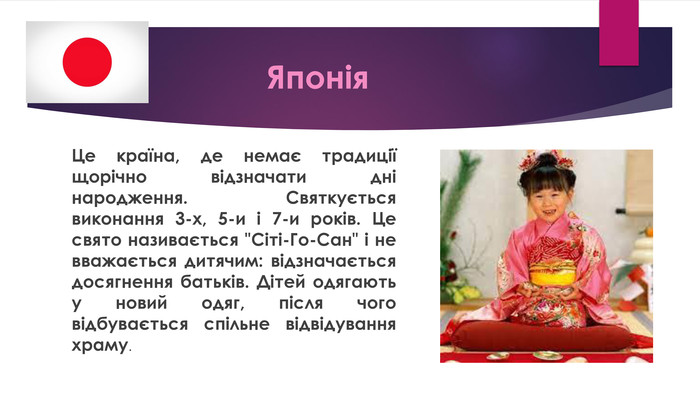 Японія

Це країна, де немає традиції щорічно відзначати дні народження. Святкується виконання 3-х, 5-и і 7-и років. Це свято називається "Сіті-Го-Сан" і не вважається дитячим: відзначається досягнення батьків. Дітей одягають у новий одяг, після чого відбувається спільне відвідування храму.